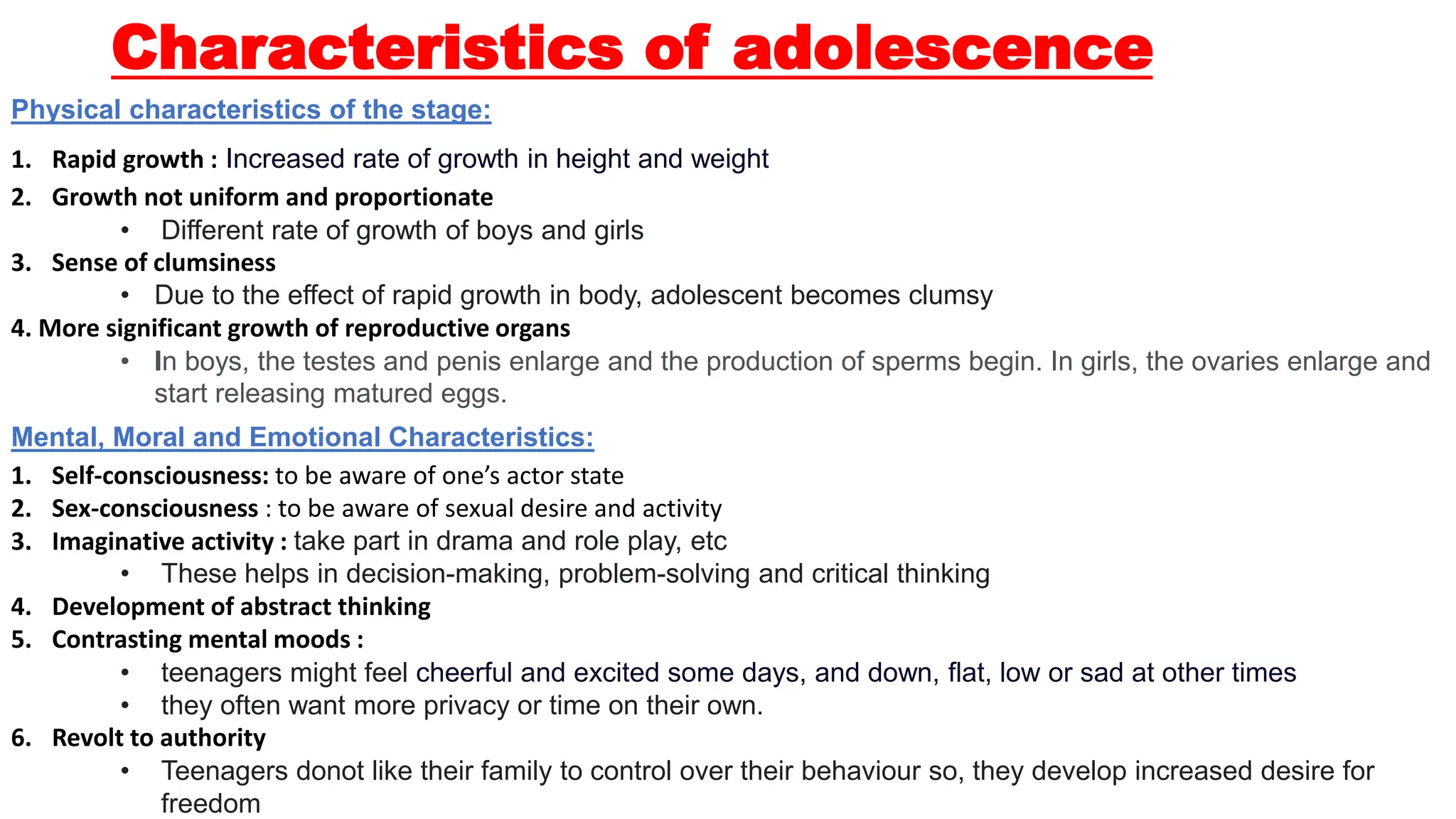 Characteristics of adolescence

Physical characteristics of the stage:

1. Rapid growth : Increased rate of growth in height and weight
2. Growth not uniform and proportionate
• Different rate of growth of boys and girls
3. Sense of clumsiness
• Due to the effect of rapid growth in body, adolescent becomes clumsy
4. More significant growth of reproductive organs
• In boys, the testes and penis enlarge and the production of sperms begin. In girls, the ovaries enlarge and start releasing matured eggs.

Mental, Moral and Emotional Characteristics:

1. Self-consciousness: to be aware of one's actor state
2. Sex-consciousness : to be aware of sexual desire and activity
3. Imaginative activity : take part in drama and role play, etc
• These helps in decision-making, problem-solving and critical thinking
4. Development of abstract thinking
5. Contrasting mental moods :
• teenagers might feel cheerful and excited some days, and down, flat, low or sad at other times
• they often want more privacy or time on their own.
6. Revolt to authority
• Teenagers donot like their family to control over their behaviour so, they develop increased desire for freedom